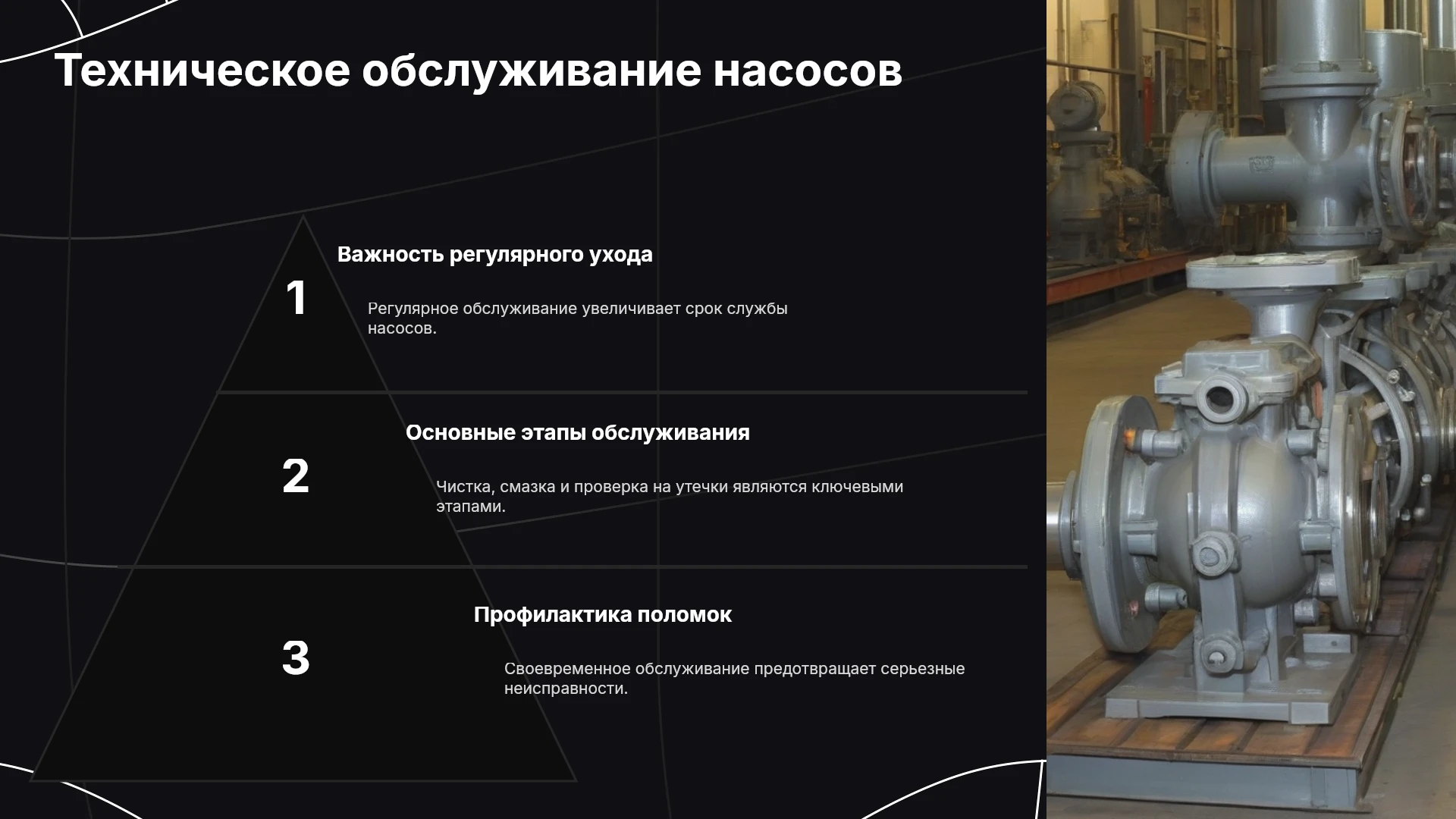 Техническое обслуживание насосов

1

Важность регулярного ухода

Регулярное обслуживание увеличивает срок службы насосов.

2

Основные этапы обслуживания

Чистка, смазка и проверка на утечки являются ключевыми этапами.

3

Профилактика поломок

Своевременное обслуживание предотвращает серьезные неисправности.